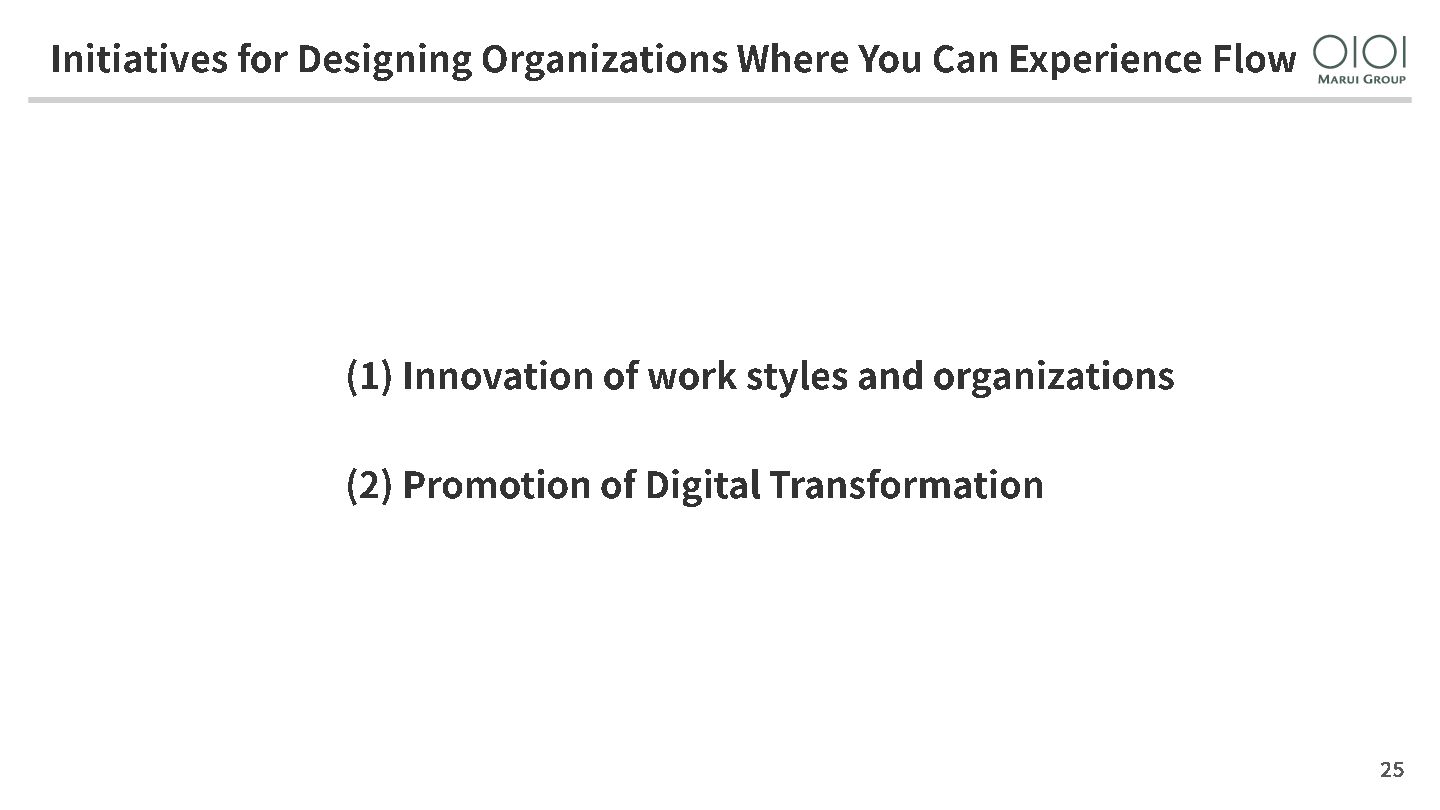 Initiatives for Designing Organizations Where You Can Experience Flow

OIOI
MARUI GROUP

(1) Innovation of work styles and organizations

(2) Promotion of Digital Transformation

25